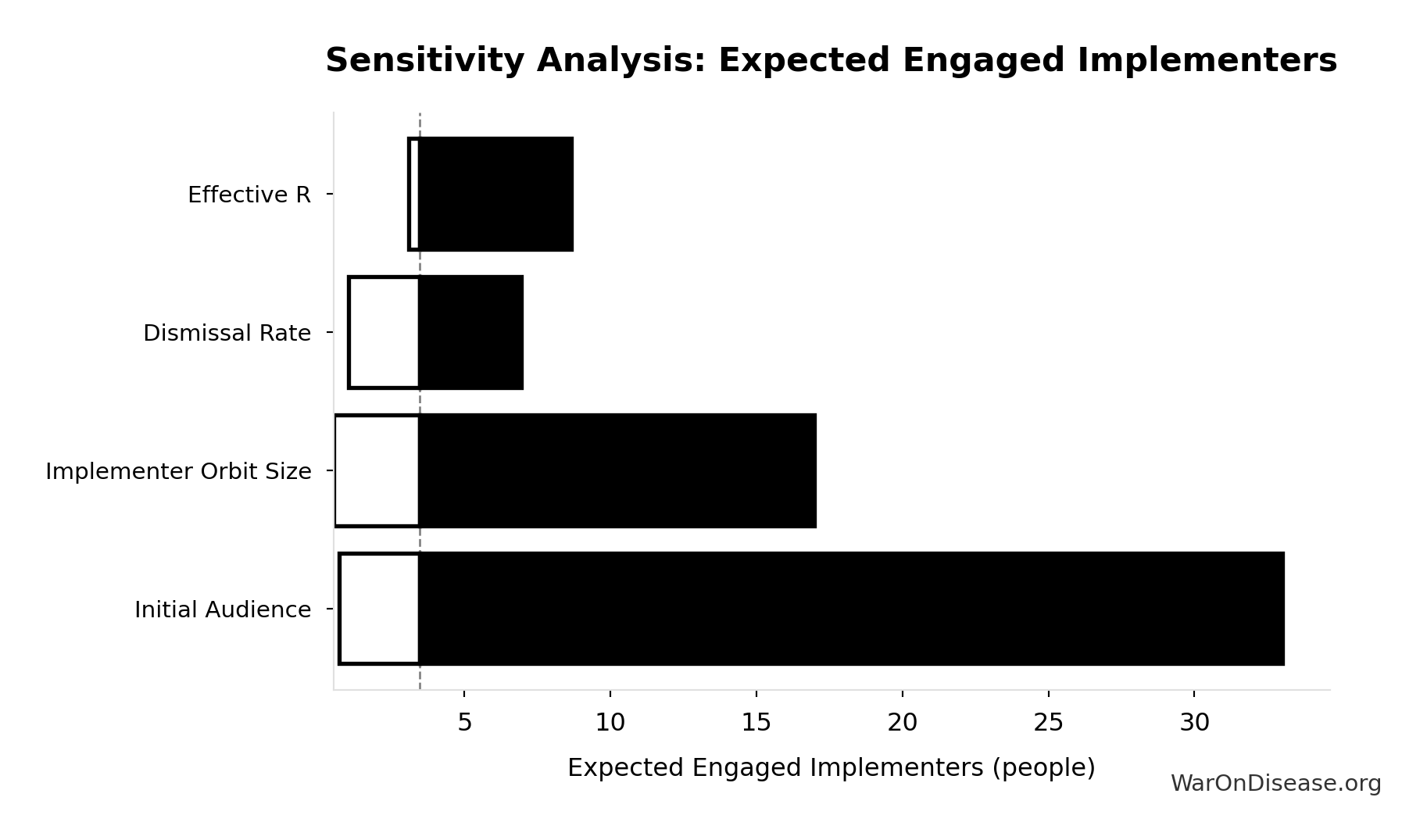 Sensitivity Analysis: Expected Engaged Implementers

Effective R
Dismissal Rate
Implementer Orbit Size
Initial Audience

5
10
15
20
25
30

Expected Engaged Implementers (people)

WarOnDisease.org